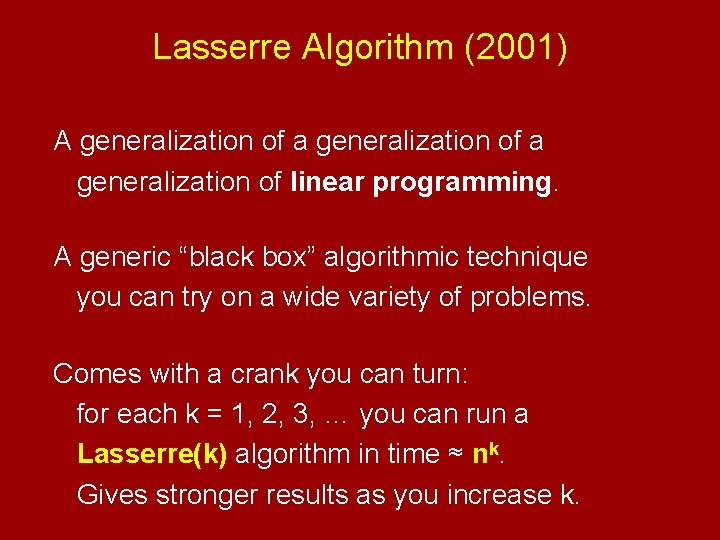 Lasserre Algorithm (2001)

A generalization of a generalization of a generalization of linear programming.

A generic “black box” algorithmic technique you can try on a wide variety of problems.

Comes with a crank you can turn:
for each k = 1, 2, 3, … you can run a Lasserre(k) algorithm in time ≈ $n^k$.
Gives stronger results as you increase k.